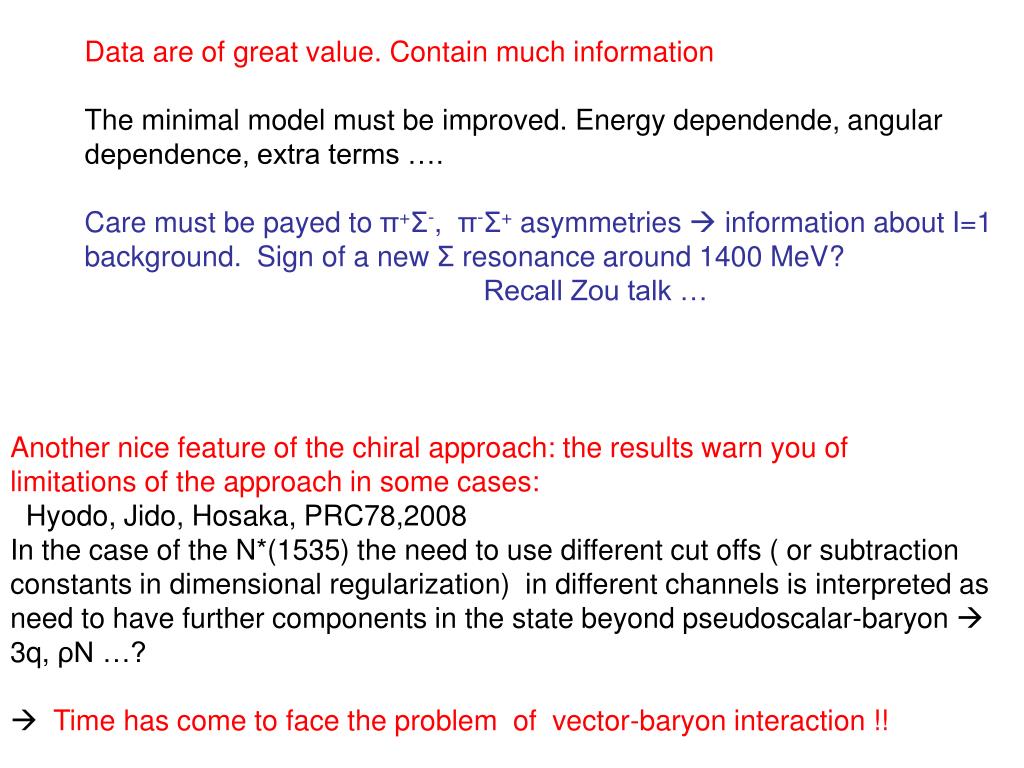 Data are of great value. Contain much information

The minimal model must be improved. Energy dependende, angular dependence, extra terms ….

Care must be payed to $\pi^+\Sigma^-$, $\pi^-\Sigma^+$ asymmetries → information about I=1 background. Sign of a new Σ resonance around 1400 MeV?
Recall Zou talk …

Another nice feature of the chiral approach: the results warn you of limitations of the approach in some cases:
Hyodo, Jido, Hosaka, PRC78,2008
In the case of the N*(1535) the need to use different cut offs ( or subtraction constants in dimensional regularization) in different channels is interpreted as need to have further components in the state beyond pseudoscalar-baryon → 3q, ρN …?

→ Time has come to face the problem of vector-baryon interaction !!